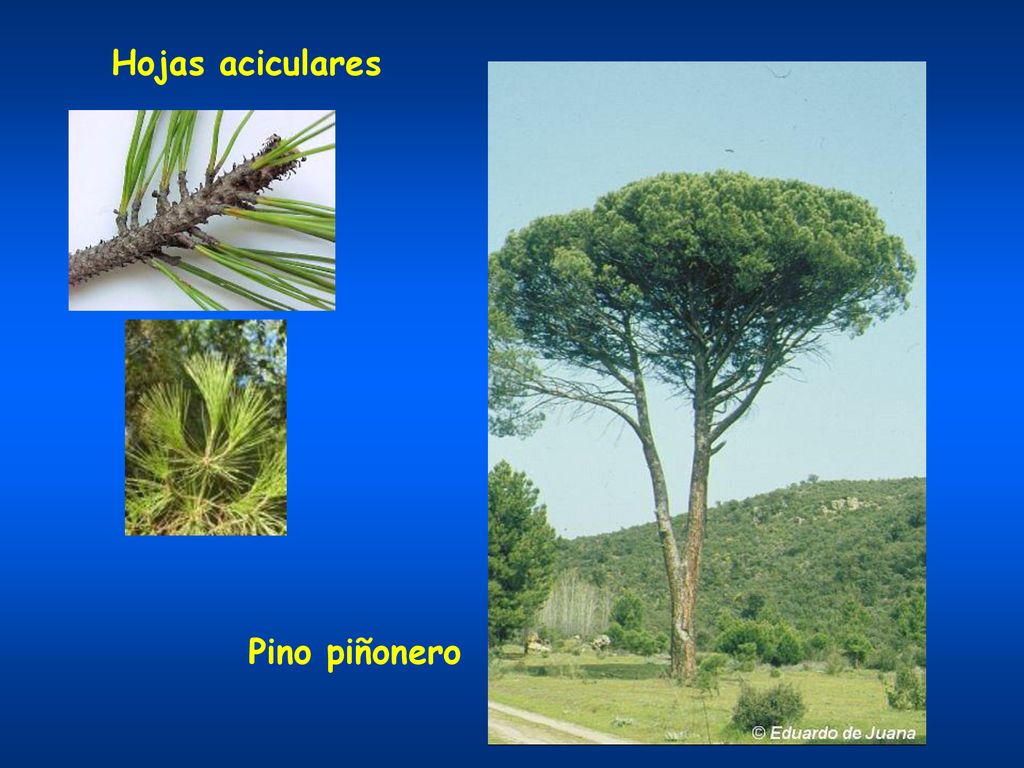 Hojas aciculares

Pino piñonero

© Eduardo de Juana